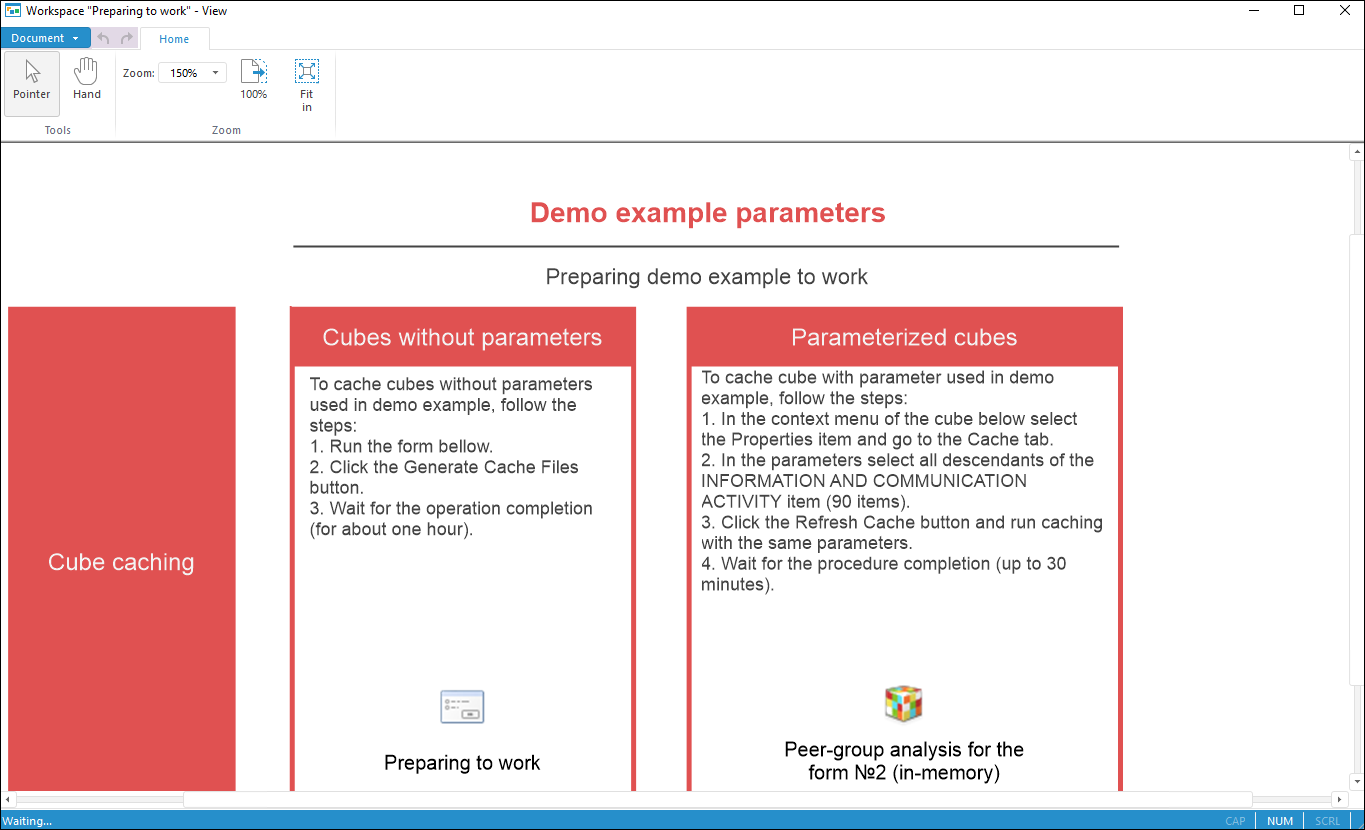 Workspace "Preparing to work" - View

Document

Home

Pointer

Hand

Tools

Zoom: 150%

100%

Fit in

Zoom

Demo example parameters

Preparing demo example to work

Cube caching

Cubes without parameters

To cache cubes without parameters used in demo example, follow the steps:
1. Run the form bellow.
2. Click the Generate Cache Files button.
3. Wait for the operation completion (for about one hour).

Preparing to work

Parameterized cubes

To cache cube with parameter used in demo example, follow the steps:
1. In the context menu of the cube below select the Properties item and go to the Cache tab.
2. In the parameters select all descendants of the INFORMATION AND COMMUNICATION ACTIVITY item (90 items).
3. Click the Refresh Cache button and run caching with the same parameters.
4. Wait for the procedure completion (up to 30 minutes).

Peer-group analysis for the form №2 (in-memory)

Waiting...

CAP

NUM

SCRL